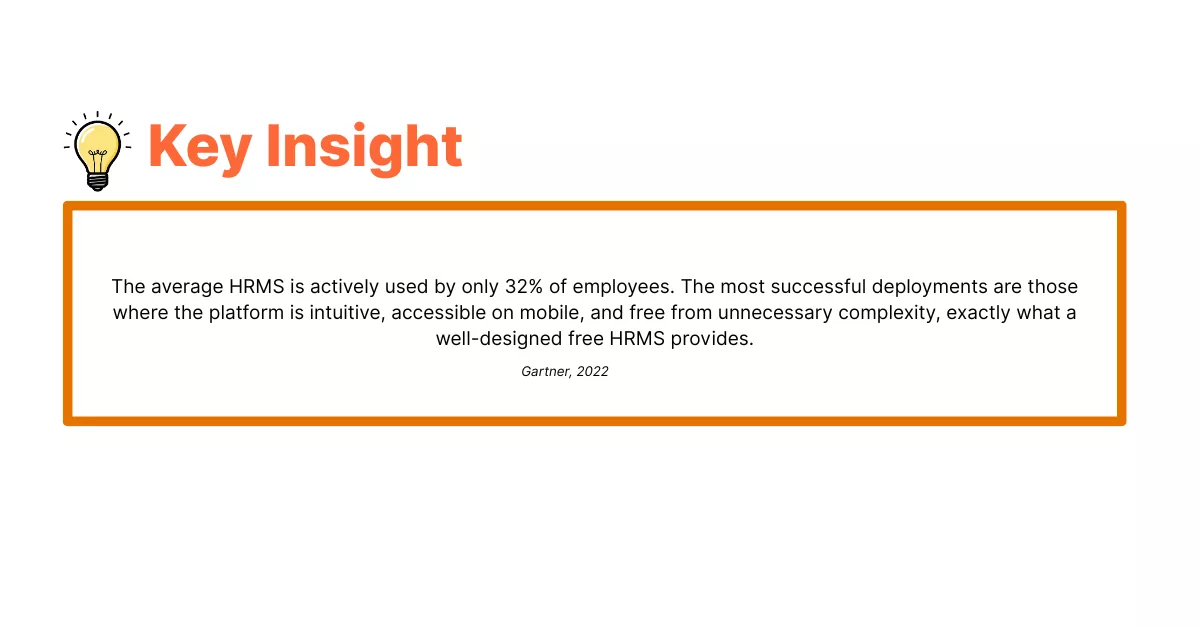 Key Insight

The average HRMS is actively used by only 32% of employees. The most successful deployments are those where the platform is intuitive, accessible on mobile, and free from unnecessary complexity, exactly what a well-designed free HRMS provides.

Gartner, 2022